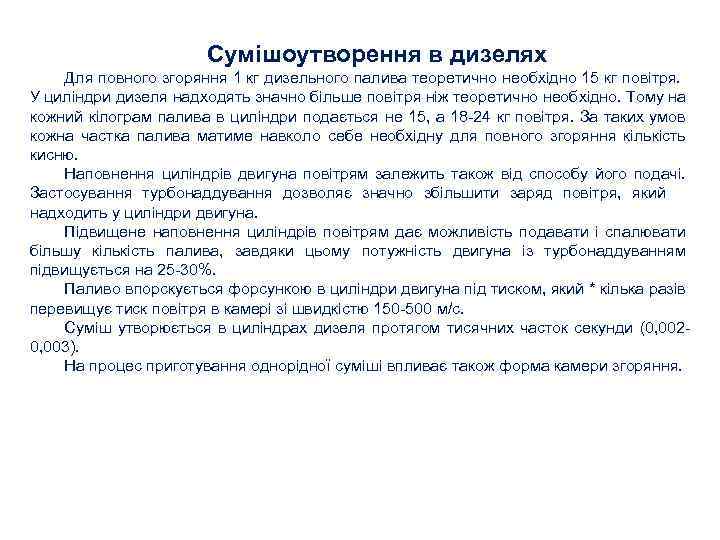 Сумішоутворення в дизелях

Для повного згоряння 1 кг дизельного палива теоретично необхідно 15 кг повітря. У циліндри дизеля надходять значно більше повітря ніж теоретично необхідно. Тому на кожний кілограм палива в циліндри подається не 15, а 18-24 кг повітря. За таких умов кожна частка палива матиме навколо себе необхідну для повного згоряння кількість кисню.

Наповнення циліндрів двигуна повітрям залежить також від способу його подачі. Застосування турбонаддування дозволяє значно збільшити заряд повітря, який надходить у циліндри двигуна.

Підвищене наповнення циліндрів повітрям дає можливість подавати і спалювати більшу кількість палива, завдяки цьому потужність двигуна із турбонаддуванням підвищується на 25-30%.

Паливо впорскується форсункою в циліндри двигуна під тиском, який * кілька разів перевищує тиск повітря в камері зі швидкістю 150-500 м/с.

Суміш утворюється в циліндрах дизеля протягом тисячних часток секунди (0,002-0,003).

На процес приготування однорідної суміші впливає також форма камери згоряння.